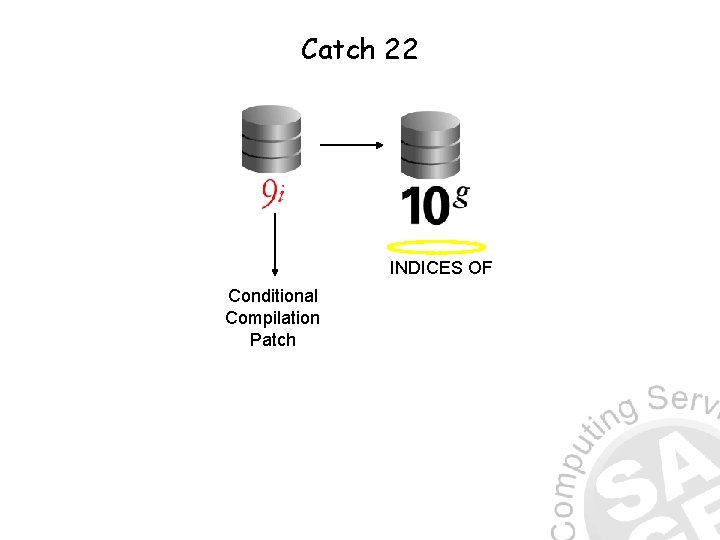 Catch 22

9i

10g

INDICES OF

Conditional Compilation Patch

Computing Serv

SA